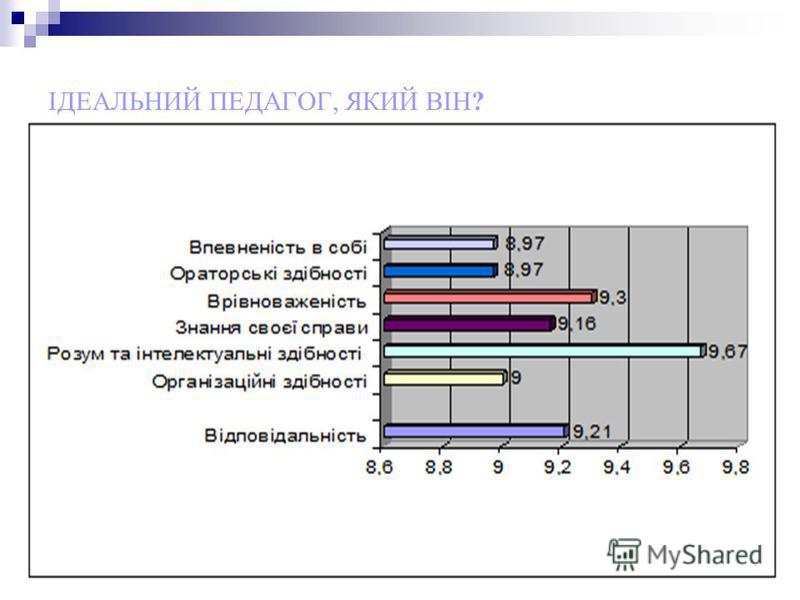 ІДЕАЛЬНИЙ ПЕДАГОГ, ЯКИЙ ВІН?

Впевненість в собі 8,97
Ораторські здібності 8,97
Врівноваженість 9,3
Знання своєї справи 9,16
Розум та інтелектуальні здібності 9,67
Організаційні здібності 9
Відповідальність 9,21

8,6 8,8 9 9,2 9,4 9,6 9,8

MyShared